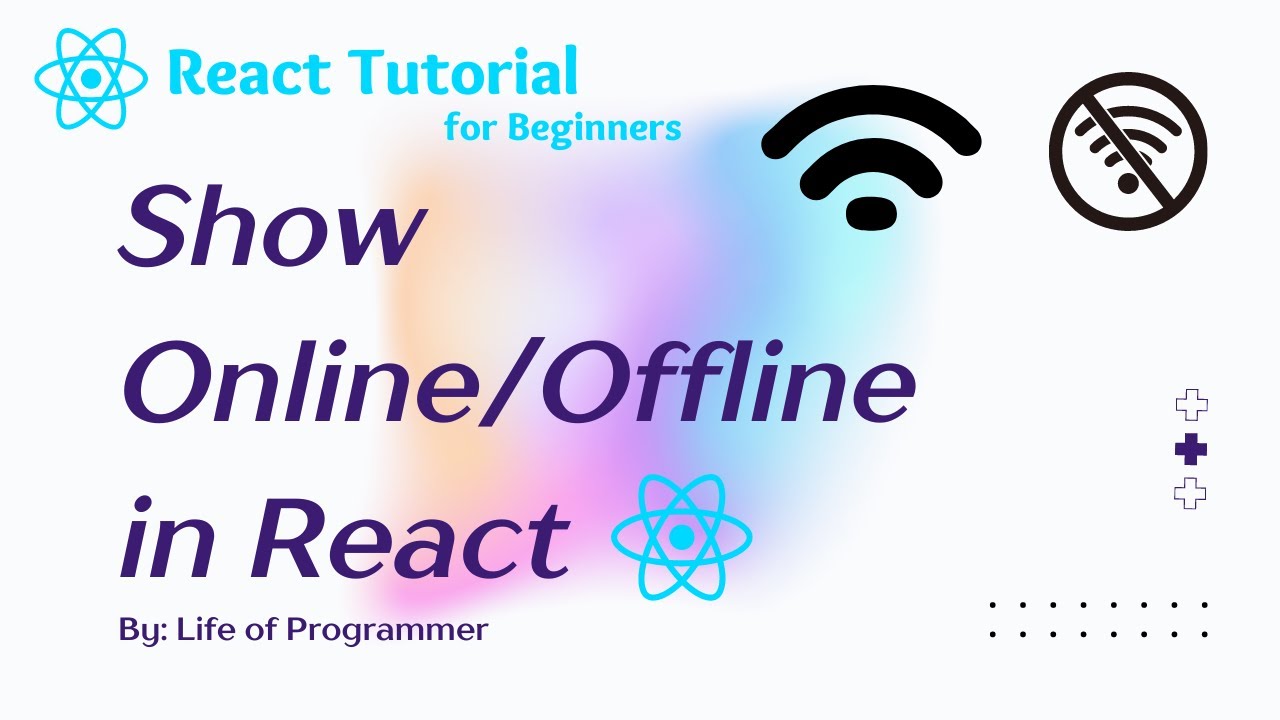 React Tutorial
for Beginners

Show
Online/Offline
in React

By: Life of Programmer